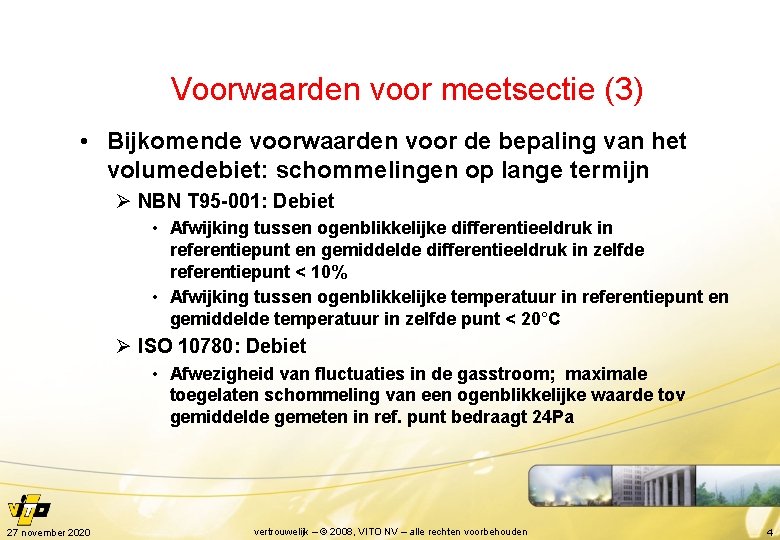 Voorwaarden voor meetsectie (3)

• Bijkomende voorwaarden voor de bepaling van het volumedebiet: schommelingen op lange termijn

➢ NBN T95-001: Debiet

• Afwijking tussen ogenblikkelijke differentieeldruk in referentiepunt en gemiddelde differentieeldruk in zelfde referentiepunt < 10%

• Afwijking tussen ogenblikkelijke temperatuur in referentiepunt en gemiddelde temperatuur in zelfde punt < 20°C

➢ ISO 10780: Debiet

• Afwezigheid van fluctuaties in de gasstroom; maximale toegelaten schommeling van een ogenblikkelijke waarde tov gemiddelde gemeten in ref. punt bedraagt 24Pa

vito

27 november 2020

vertrouwelijk – © 2008, VITO NV – alle rechten voorbehouden

4